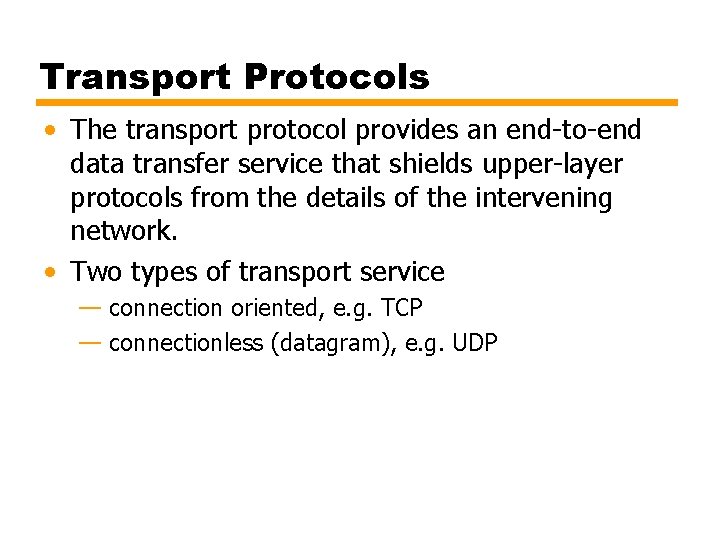 Transport Protocols

• The transport protocol provides an end-to-end data transfer service that shields upper-layer protocols from the details of the intervening network.

• Two types of transport service
— connection oriented, e.g. TCP
— connectionless (datagram), e.g. UDP